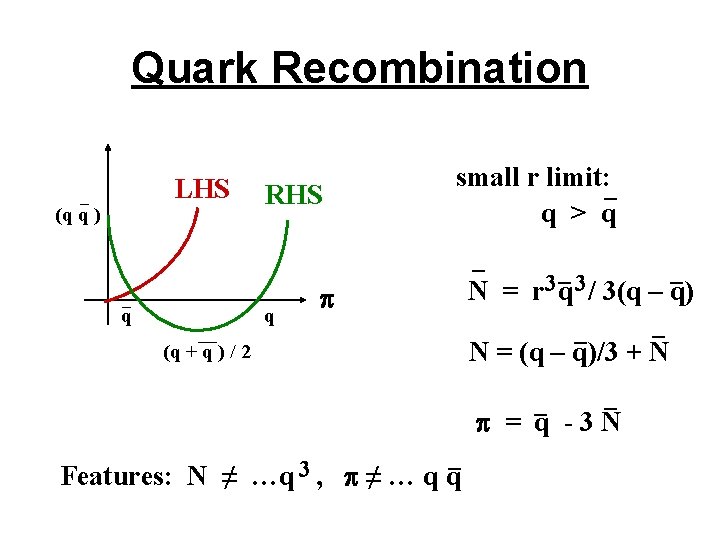 Quark Recombination

LHS

RHS

$(q\,\bar{q})$

$\pi$

$\bar{q}$

$q$

$(q + \bar{q}) / 2$

small r limit:

$q > \bar{q}$

$\bar{N} = r^3\bar{q}^3 / 3(q - \bar{q})$

$N = (q - \bar{q})/3 + \bar{N}$

$\pi = \bar{q} - 3\bar{N}$

Features: $N \neq \ldots q^3$, $\pi \neq \ldots q\,\bar{q}$